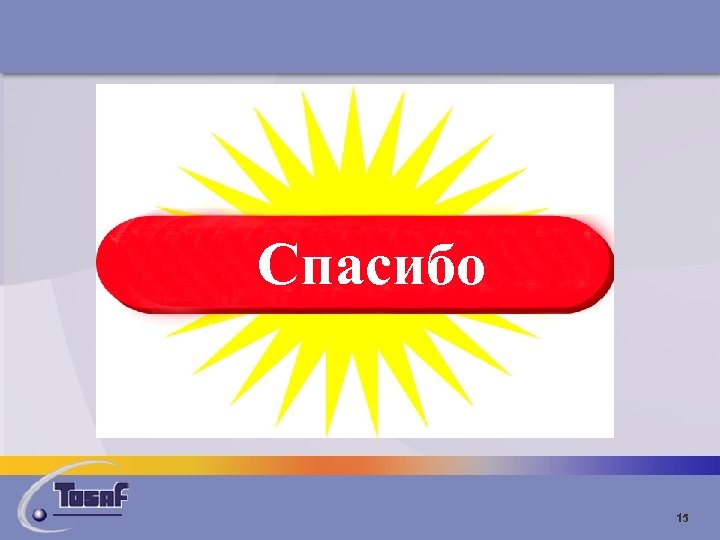 Спасибо

Tosaf

15